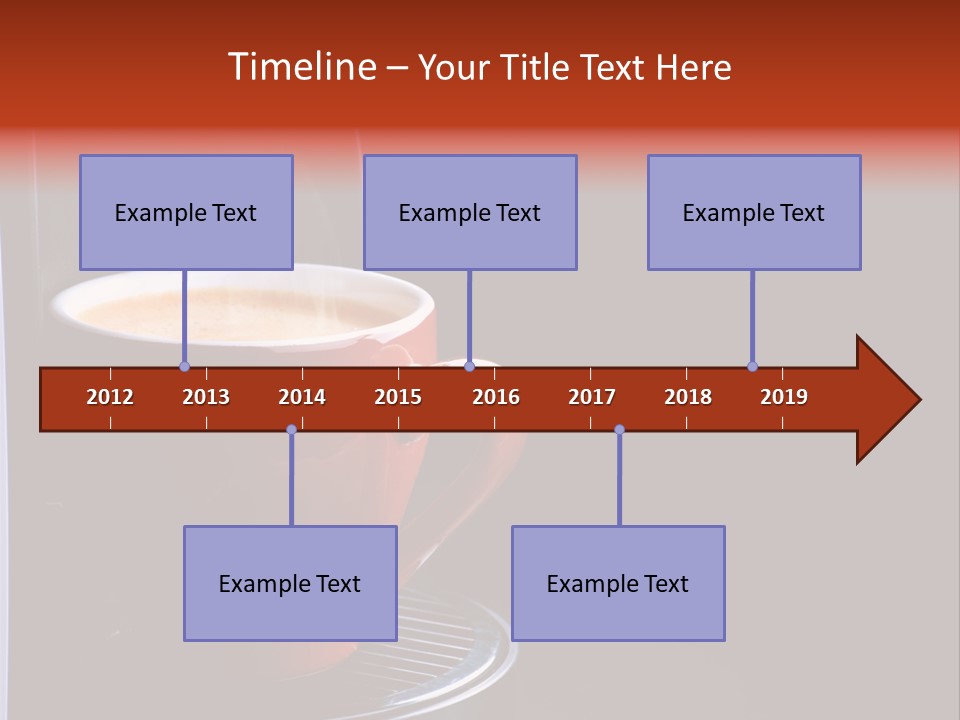 Timeline – Your Title Text Here

Example Text

Example Text

Example Text

2012 2013 2014 2015 2016 2017 2018 2019

Example Text

Example Text